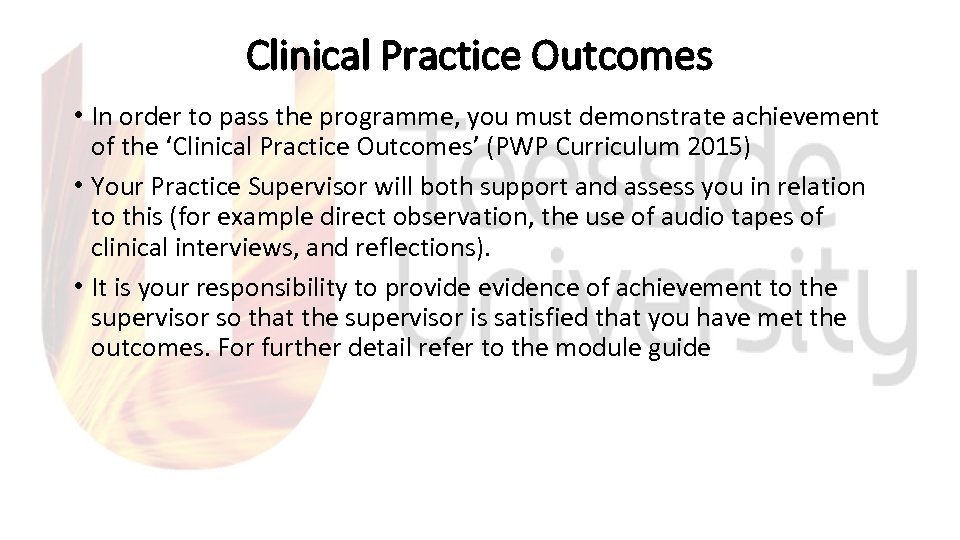 Clinical Practice Outcomes

• In order to pass the programme, you must demonstrate achievement of the 'Clinical Practice Outcomes' (PWP Curriculum 2015)

• Your Practice Supervisor will both support and assess you in relation to this (for example direct observation, the use of audio tapes of clinical interviews, and reflections).

• It is your responsibility to provide evidence of achievement to the supervisor so that the supervisor is satisfied that you have met the outcomes. For further detail refer to the module guide

Teesside University